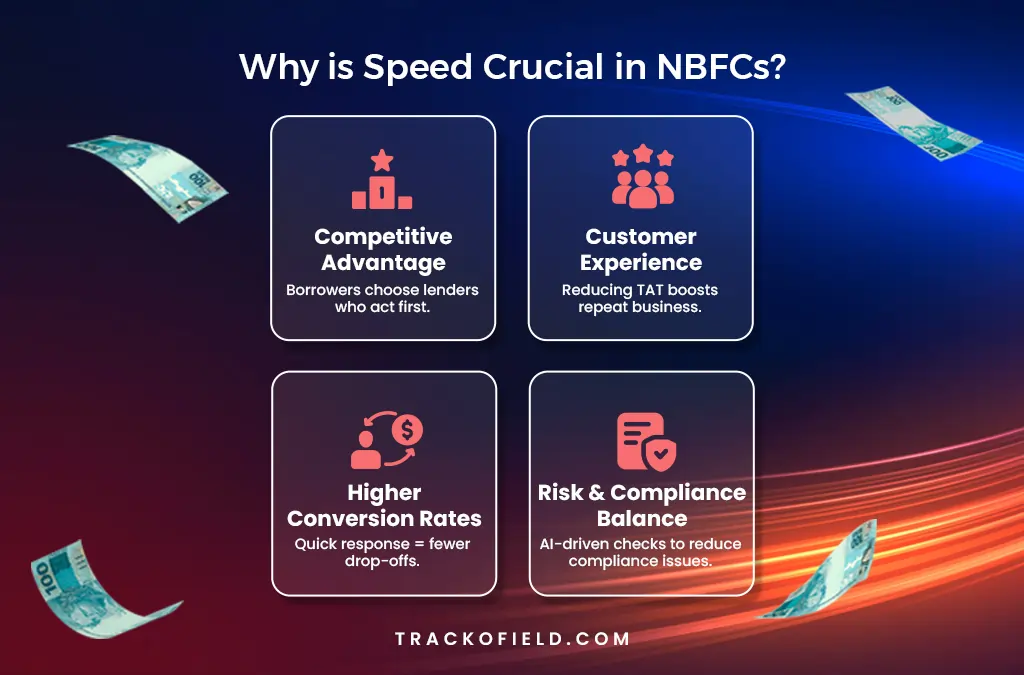 Why is Speed Crucial in NBFCs?

Competitive Advantage
Borrowers choose lenders who act first.

Customer Experience
Reducing TAT boosts repeat business.

Higher Conversion Rates
Quick response = fewer drop-offs.

Risk & Compliance Balance
AI-driven checks to reduce compliance issues.

TRACKOFIELD.COM